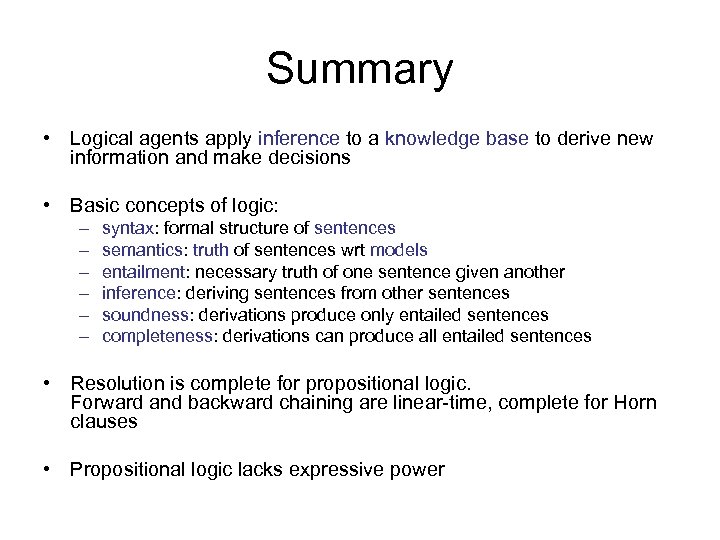 Summary

• Logical agents apply inference to a knowledge base to derive new information and make decisions

• Basic concepts of logic:
– syntax: formal structure of sentences
– semantics: truth of sentences wrt models
– entailment: necessary truth of one sentence given another
– inference: deriving sentences from other sentences
– soundness: derivations produce only entailed sentences
– completeness: derivations can produce all entailed sentences

• Resolution is complete for propositional logic.
Forward and backward chaining are linear-time, complete for Horn clauses

• Propositional logic lacks expressive power